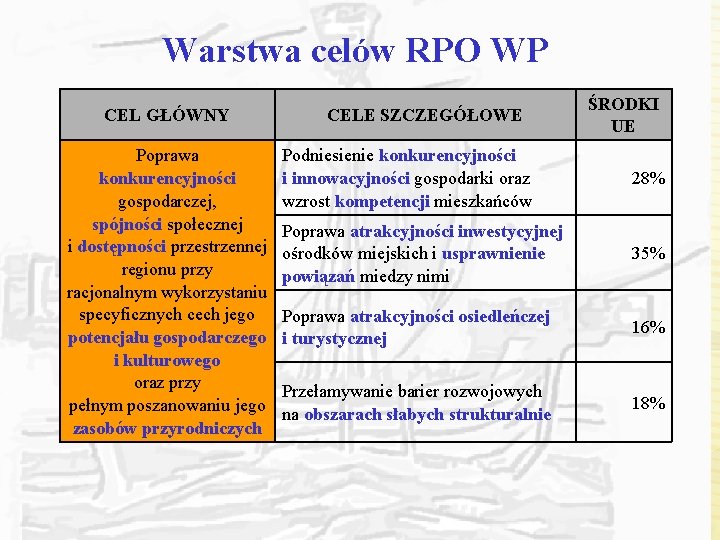 Warstwa celów RPO WP

| CEL GŁÓWNY | CELE SZCZEGÓŁOWE | ŚRODKI UE |
|---|---|---|
| Poprawa konkurencyjności gospodarczej, spójności społecznej i dostępności przestrzennej regionu przy racjonalnym wykorzystaniu specyficznych cech jego potencjału gospodarczego i kulturowego oraz przy pełnym poszanowaniu jego zasobów przyrodniczych | Podniesienie konkurencyjności i innowacyjności gospodarki oraz wzrost kompetencji mieszkańców | 28% |
| | Poprawa atrakcyjności inwestycyjnej ośrodków miejskich i usprawnienie powiązań miedzy nimi | 35% |
| | Poprawa atrakcyjności osiedleńczej i turystycznej | 16% |
| | Przełamywanie barier rozwojowych na obszarach słabych strukturalnie | 18% |